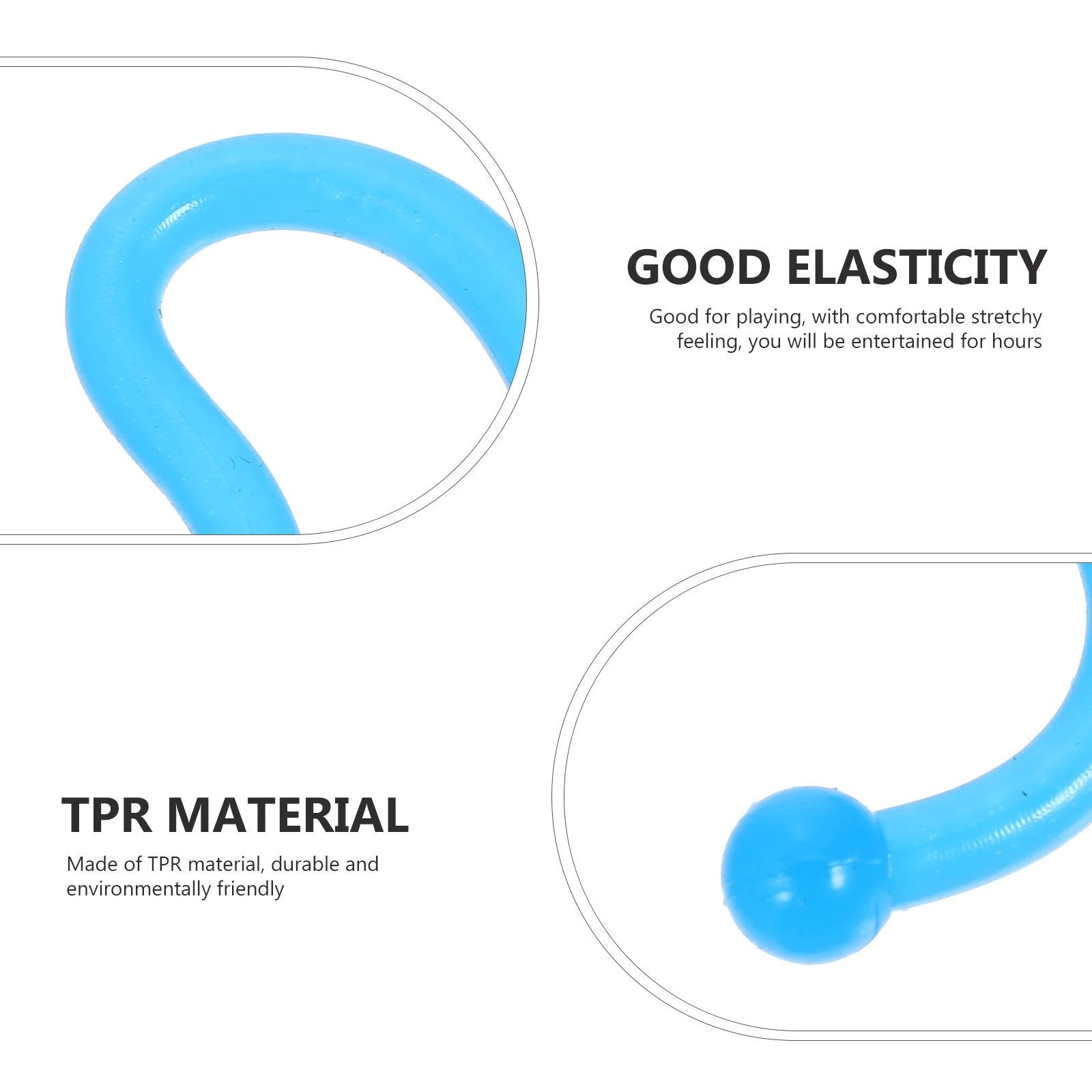 GOOD ELASTICITY

Good for playing, with comfortable stretchy feeling, you will be entertained for hours

TPR MATERIAL

Made of TPR material, durable and environmentally friendly